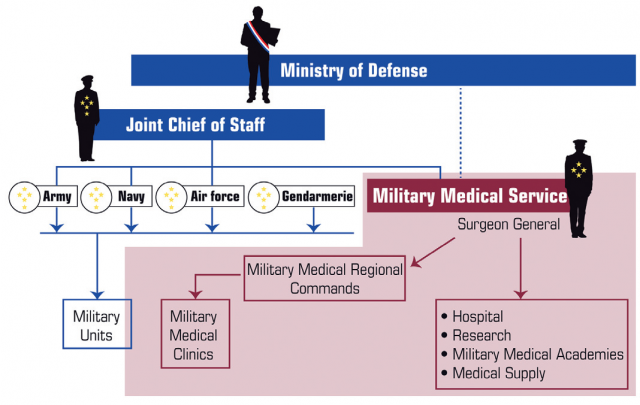 Ministry of Defense

Joint Chief of Staff

Army

Navy

Air force

Gendarmerie

Military Medical Service

Surgeon General

Military Medical Regional Commands

Military Units

Military Medical Clinics

• Hospital
• Research
• Military Medical Academies
• Medical Supply